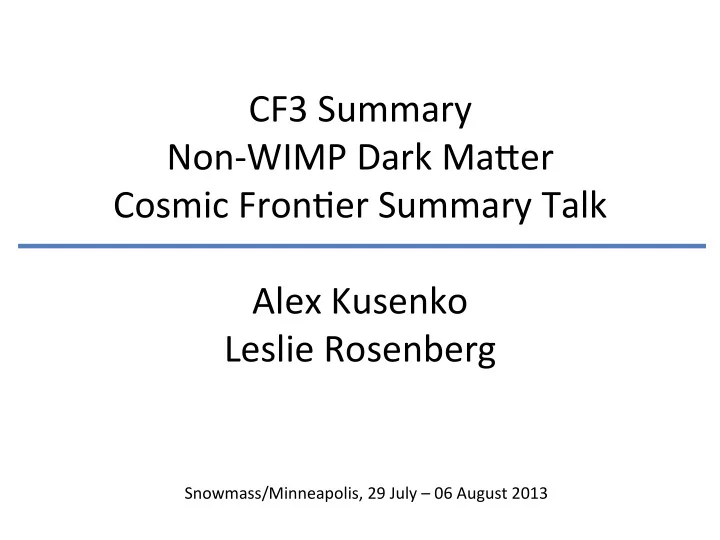 CF3 Summary
Non-WIMP Dark Matter
Cosmic Frontier Summary Talk

Alex Kusenko
Leslie Rosenberg

Snowmass/Minneapolis, 29 July – 06 August 2013